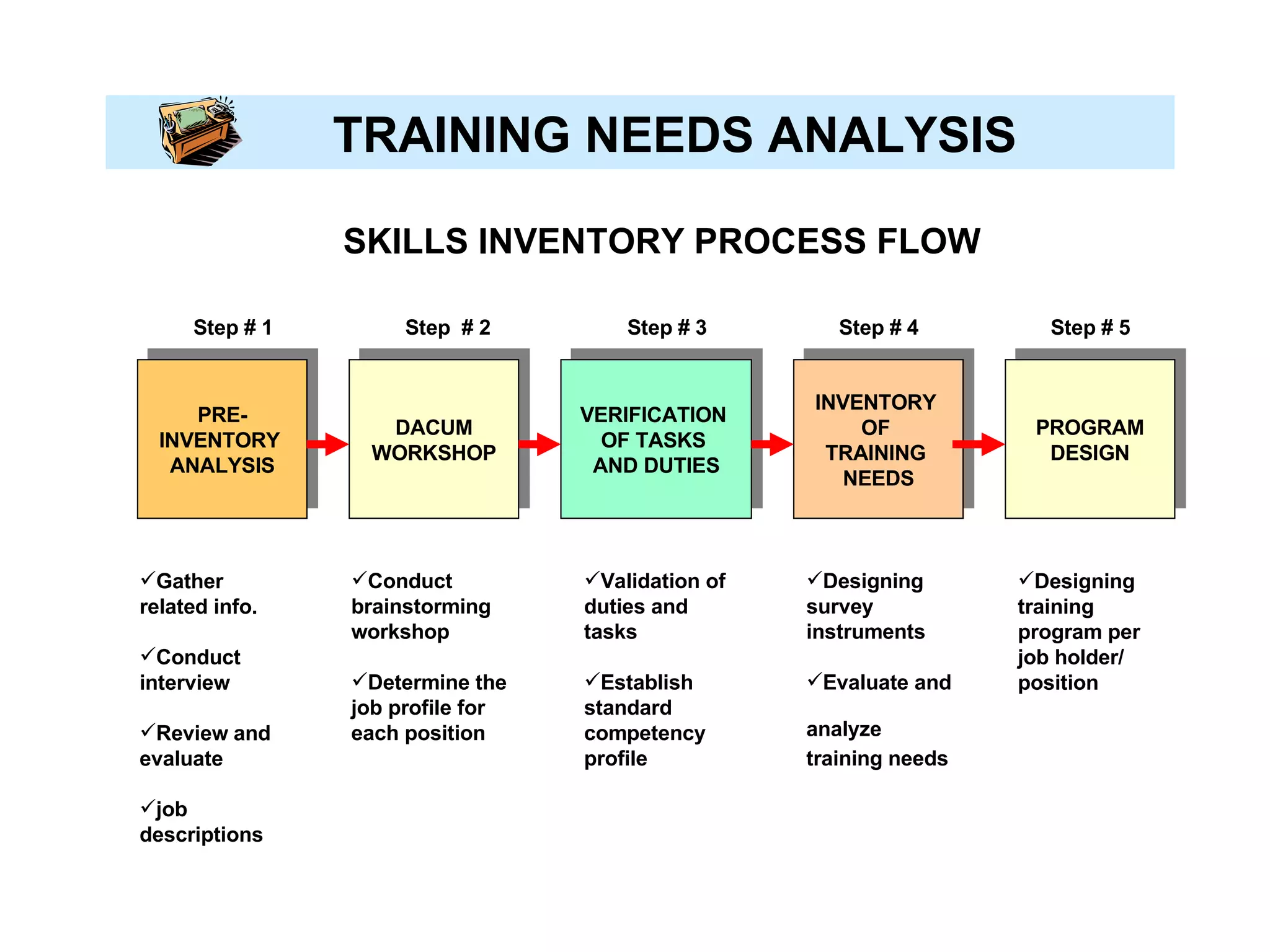 TRAINING NEEDS ANALYSIS

SKILLS INVENTORY PROCESS FLOW

Step # 1

PRE-INVENTORY ANALYSIS

✓Gather related info.

✓Conduct interview

✓Review and evaluate

✓job descriptions

Step # 2

DACUM WORKSHOP

✓Conduct brainstorming workshop

✓Determine the job profile for each position

Step # 3

VERIFICATION OF TASKS AND DUTIES

✓Validation of duties and tasks

✓Establish standard competency profile

Step # 4

INVENTORY OF TRAINING NEEDS

✓Designing survey instruments

✓Evaluate and

analyze training needs

Step # 5

PROGRAM DESIGN

✓Designing training program per job holder/ position